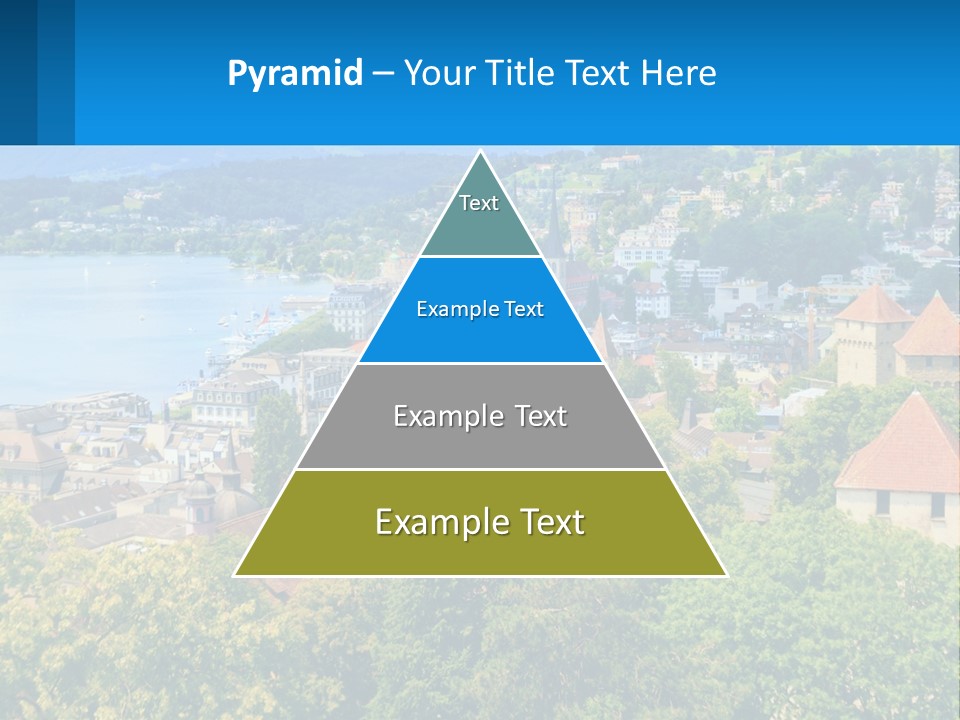 Pyramid – Your Title Text Here

Text

Example Text

Example Text

Example Text